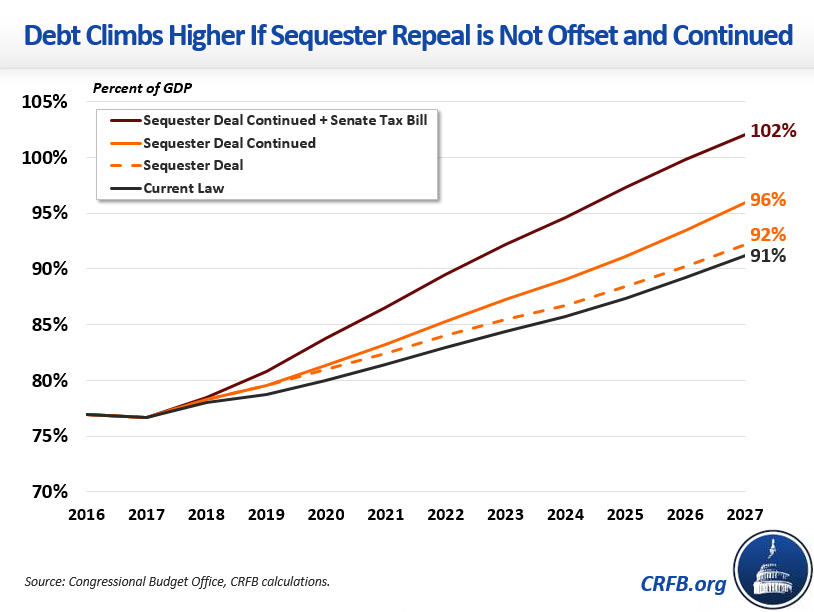 Debt Climbs Higher If Sequester Repeal is Not Offset and Continued

Percent of GDP

Sequester Deal Continued + Senate Tax Bill
Sequester Deal Continued
Sequester Deal
Current Law

105%
100%
95%
90%
85%
80%
75%
70%

102%
96%
92%
91%

2016 2017 2018 2019 2020 2021 2022 2023 2024 2025 2026 2027

Source: Congressional Budget Office, CRFB calculations.

CRFB.org